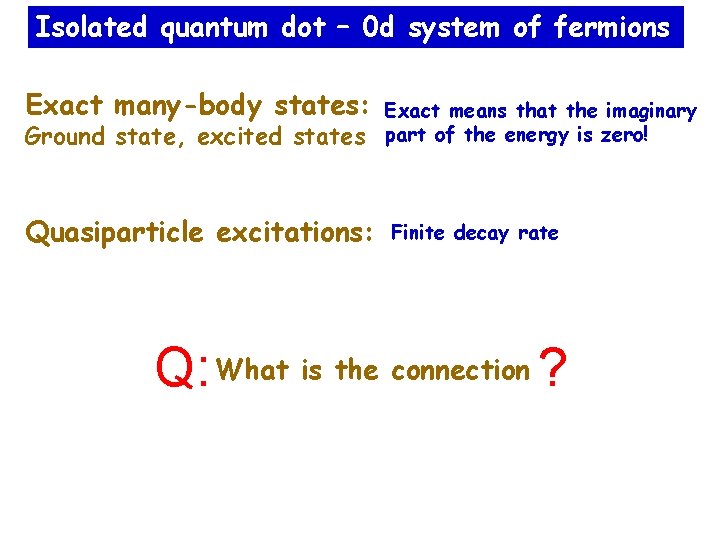 Isolated quantum dot – 0d system of fermions

Exact many-body states:
Ground state, excited states

Exact means that the imaginary part of the energy is zero!

Quasiparticle excitations:

Finite decay rate

Q: What is the connection ?